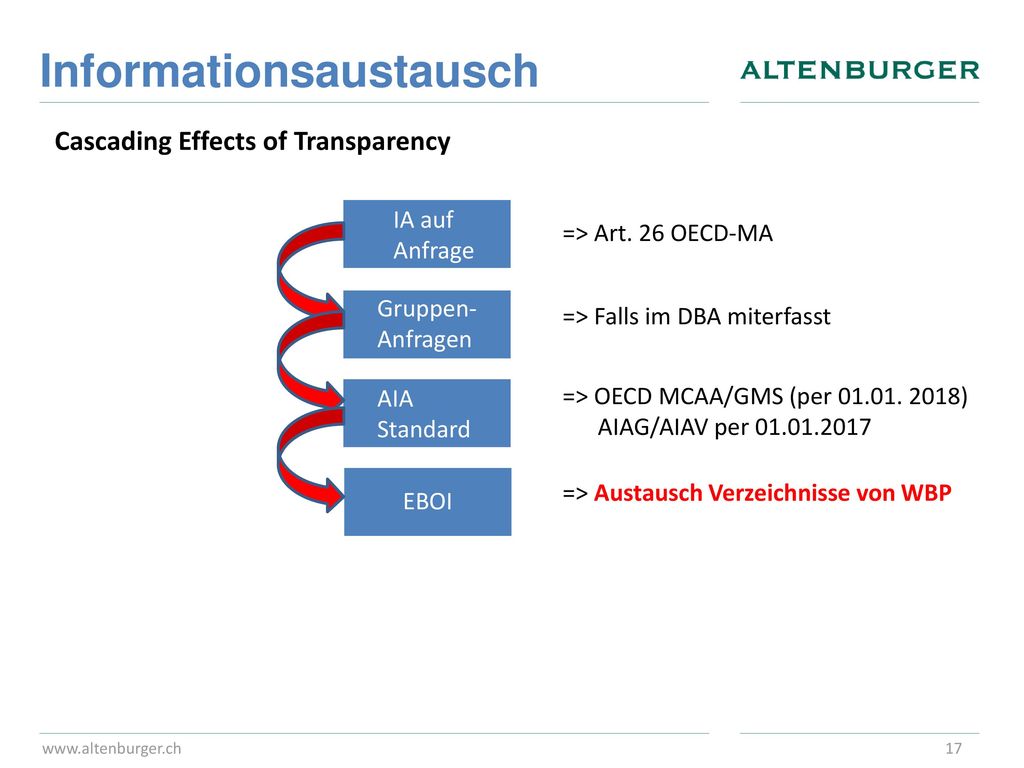 Informationsaustausch

ALTENBURGER

Cascading Effects of Transparency

IA auf Anfrage

=> Art. 26 OECD-MA

Gruppen-Anfragen

=> Falls im DBA miterfasst

AIA Standard

=> OECD MCAA/GMS (per 01.01. 2018)
AIAG/AIAV per 01.01.2017

EBOI

=> Austausch Verzeichnisse von WBP

www.altenburger.ch

17